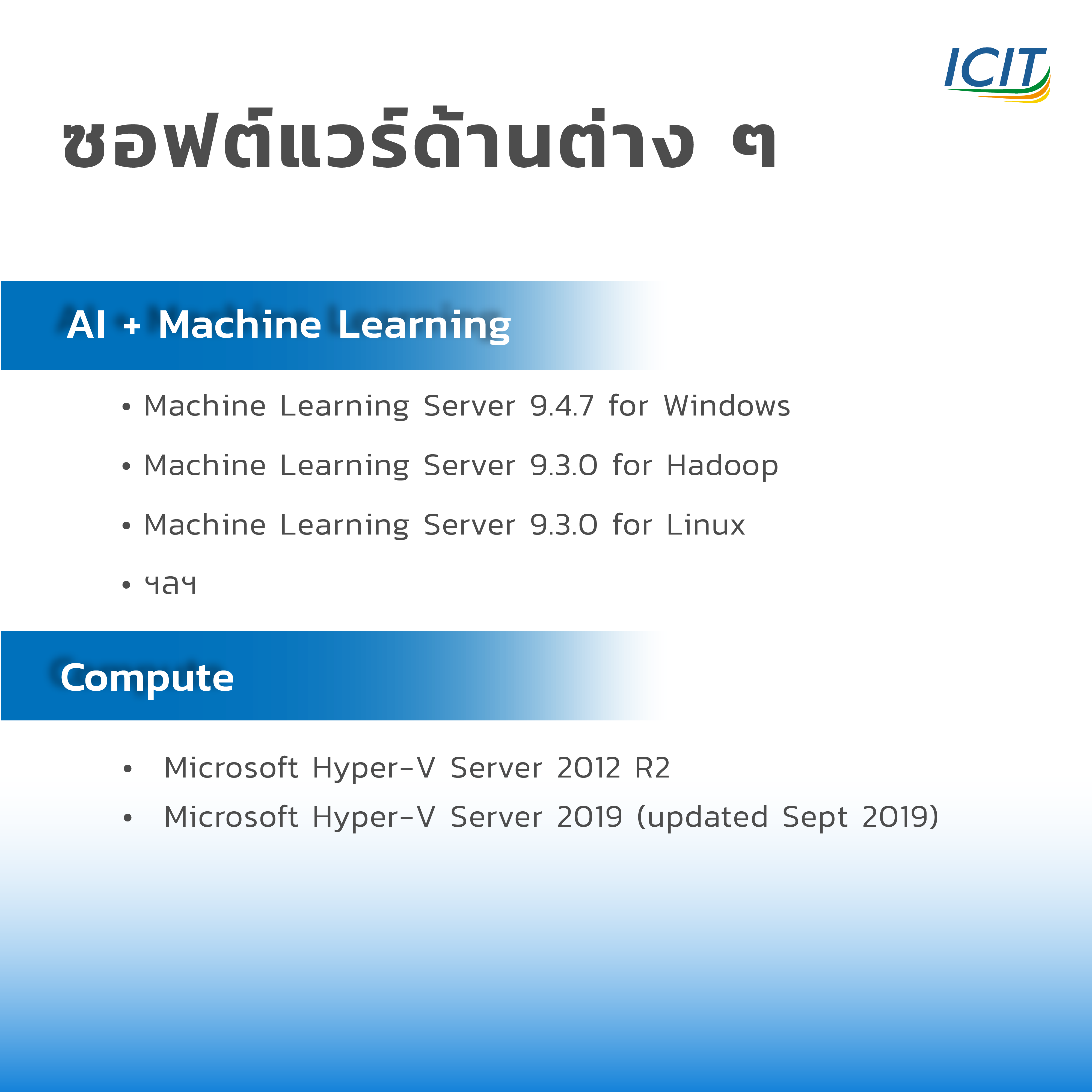 ICIT

ซอฟต์แวร์ด้านต่าง ๆ

AI + Machine Learning

• Machine Learning Server 9.4.7 for Windows
• Machine Learning Server 9.3.0 for Hadoop
• Machine Learning Server 9.3.0 for Linux
• ฯลฯ

Compute

• Microsoft Hyper-V Server 2012 R2
• Microsoft Hyper-V Server 2019 (updated Sept 2019)